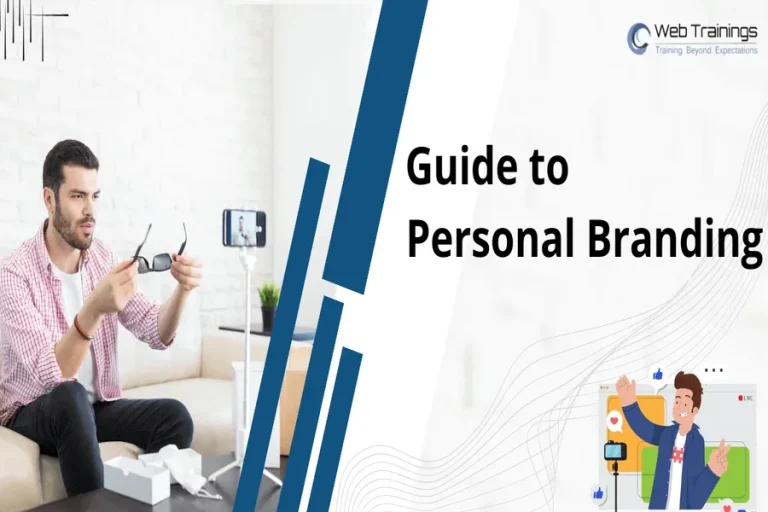 Web Trainings
Training Beyond Expectations

Guide to Personal Branding

LIVE